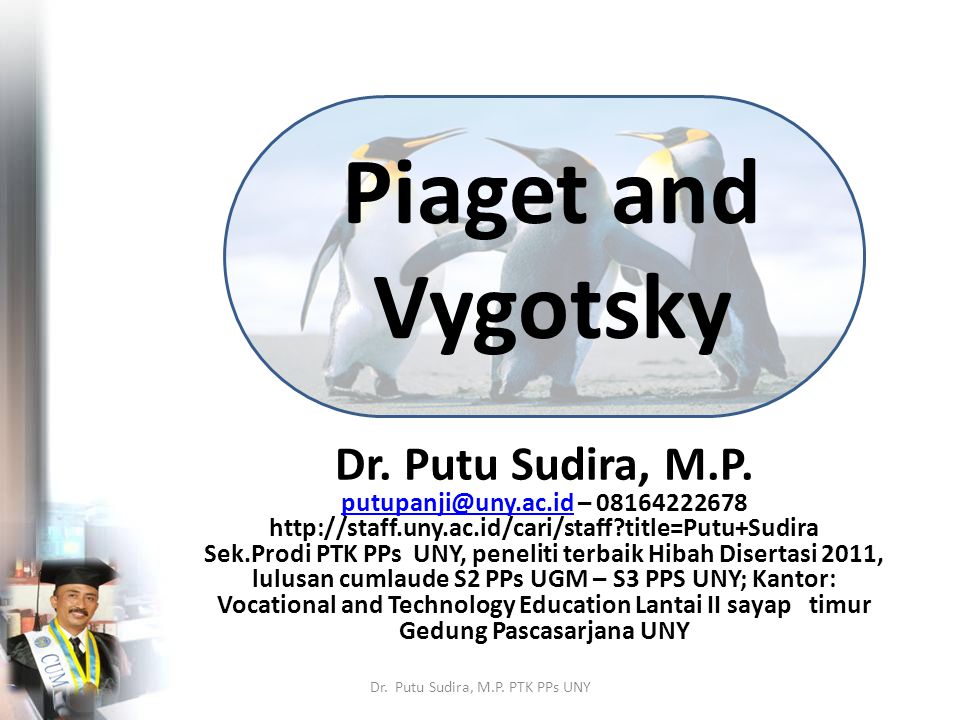 Piaget and Vygotsky

Dr. Putu Sudira, M.P.
putupanji@uny.ac.id – 08164222678
http://staff.uny.ac.id/cari/staff?title=Putu+Sudira
Sek.Prodi PTK PPs UNY, peneliti terbaik Hibah Disertasi 2011, lulusan cumlaude S2 PPs UGM – S3 PPS UNY; Kantor: Vocational and Technology Education Lantai II sayap timur Gedung Pascasarjana UNY

CUM

Dr. Putu Sudira, M.P. PTK PPs UNY